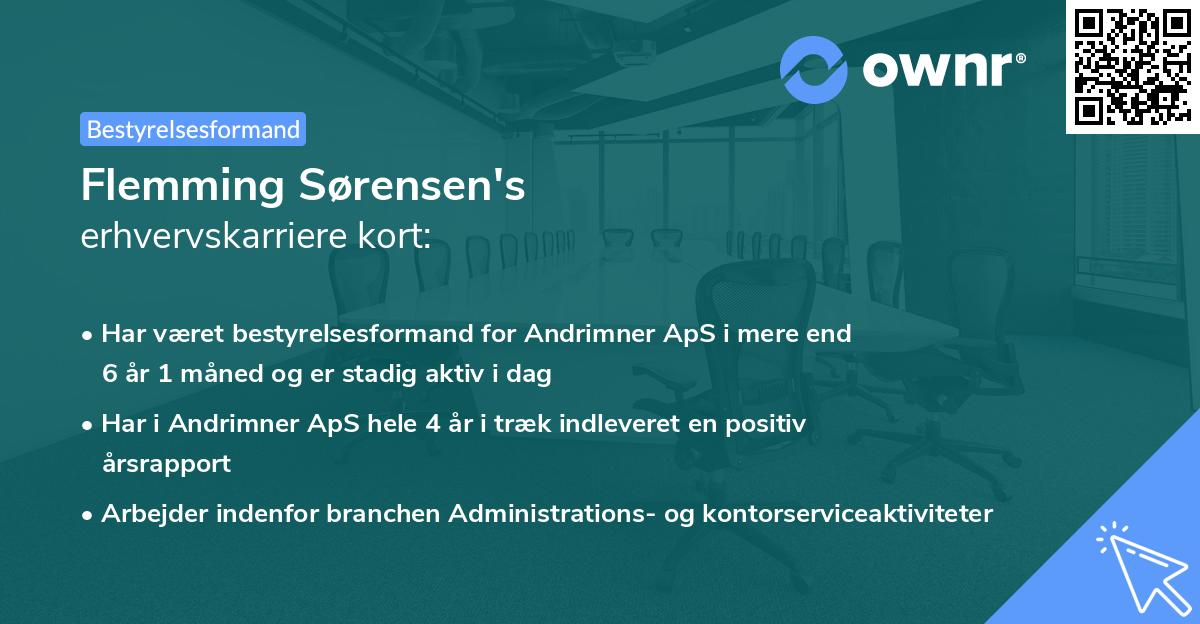 ownr®

Bestyrelsesformand

Flemming Sørensen's
erhvervskarriere kort:

• Har været bestyrelsesformand for Andrimner ApS i mere end 6 år 1 måned og er stadig aktiv i dag

• Har i Andrimner ApS hele 4 år i træk indleveret en positiv årsrapport

• Arbejder indenfor branchen Administrations- og kontorserviceaktiviteter